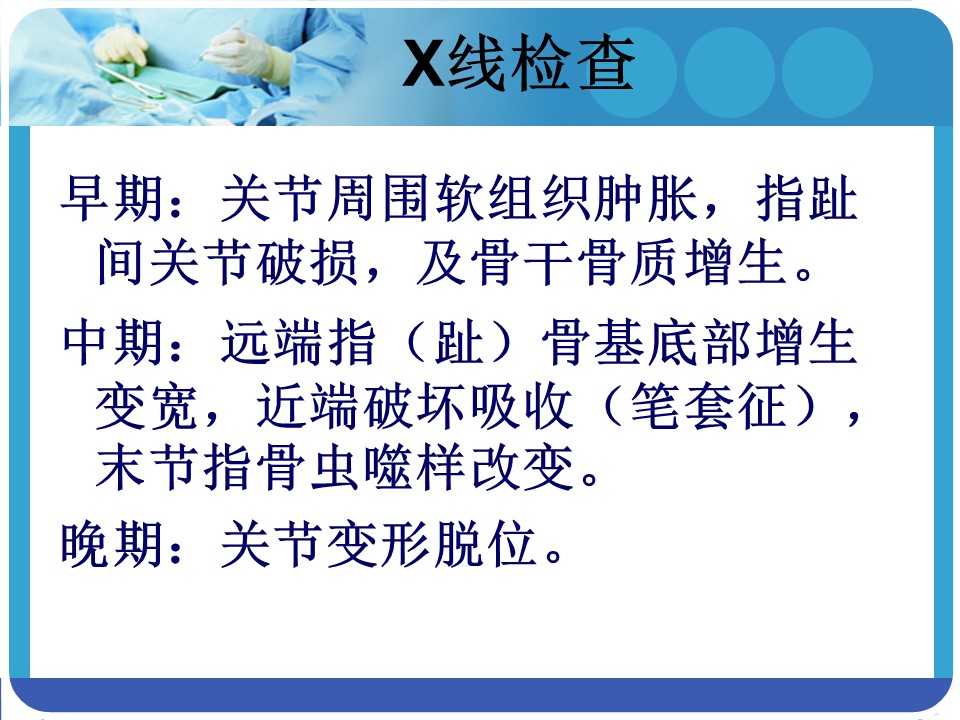 X线检查

早期：关节周围软组织肿胀，指趾间关节破损，及骨干骨质增生。

中期：远端指（趾）骨基底部增生变宽，近端破坏吸收（笔套征），末节指骨虫噬样改变。

晚期：关节变形脱位。